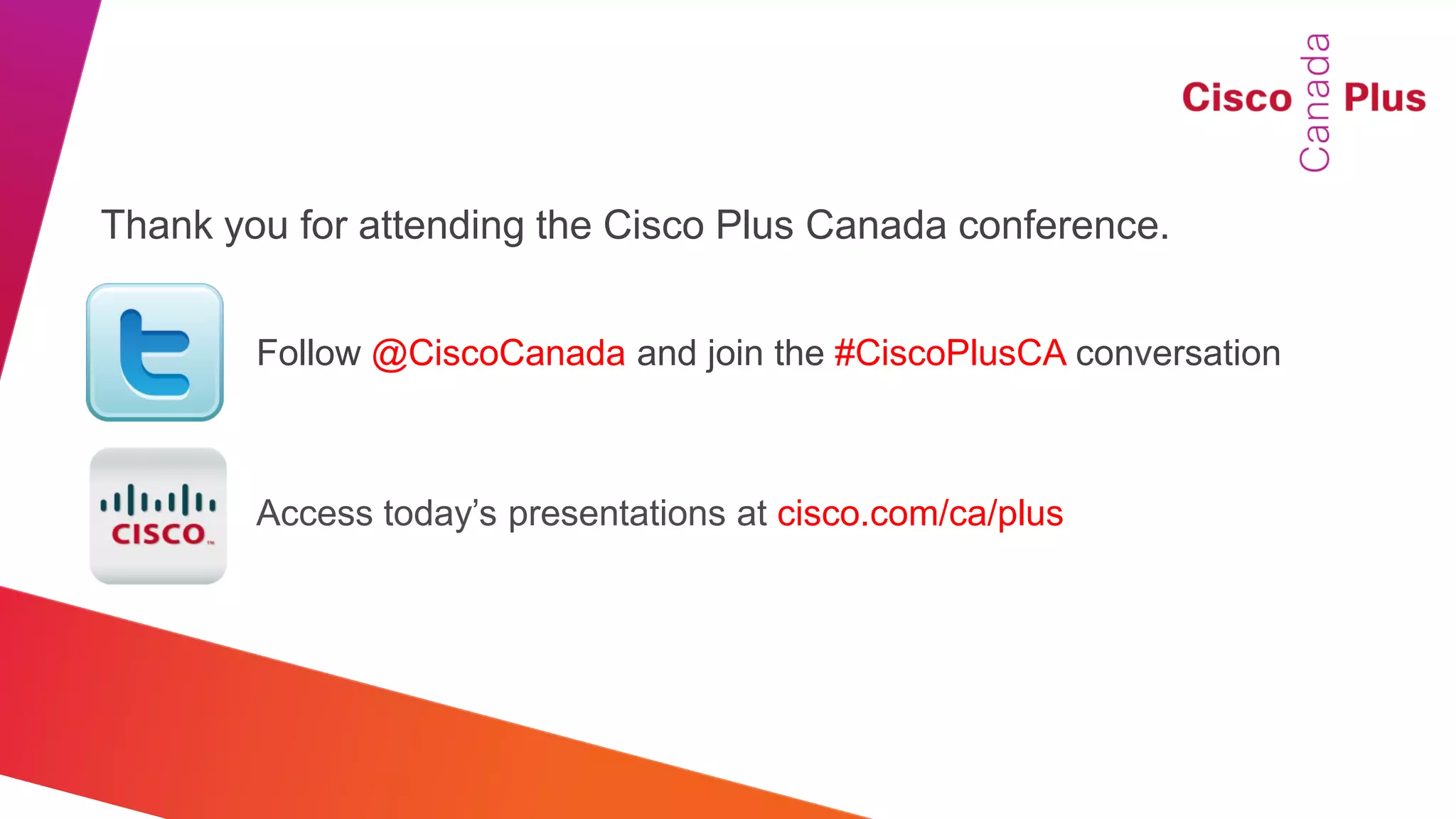 Cisco Canada Plus

Thank you for attending the Cisco Plus Canada conference.

Follow @CiscoCanada and join the #CiscoPlusCA conversation

CISCO

Access today's presentations at cisco.com/ca/plus